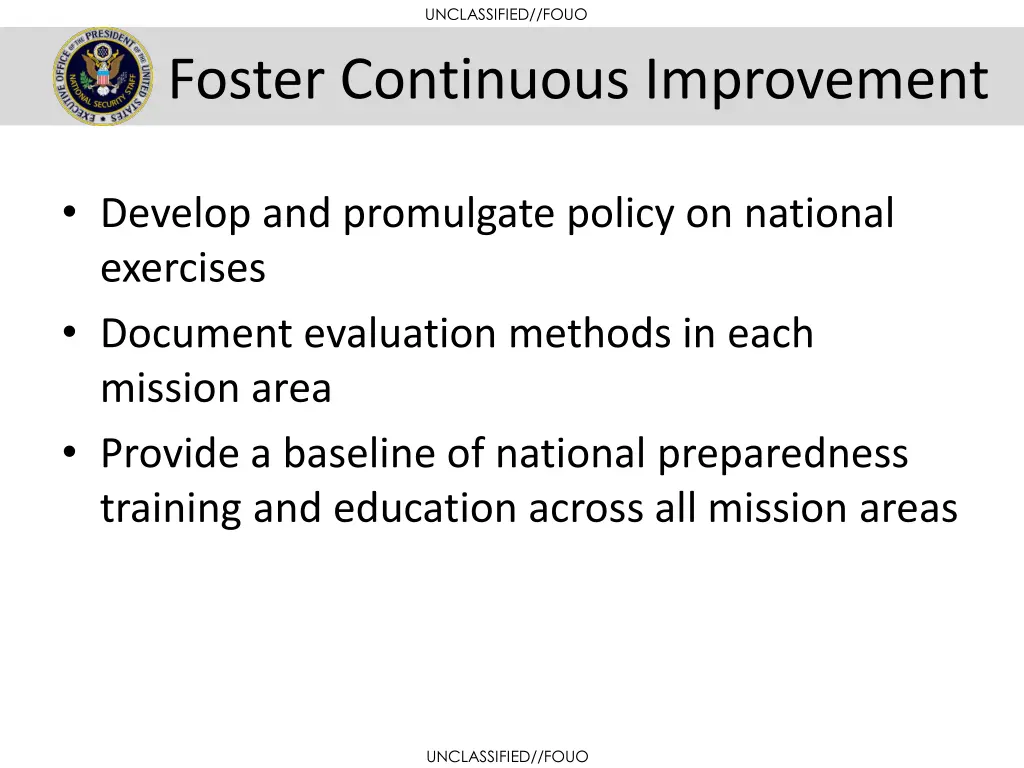 UNCLASSIFIED//FOUO

EXECUTIVE OFFICE OF THE PRESIDENT OF THE UNITED STATES NATIONAL SECURITY STAFF

Foster Continuous Improvement

• Develop and promulgate policy on national exercises
• Document evaluation methods in each mission area
• Provide a baseline of national preparedness training and education across all mission areas

UNCLASSIFIED//FOUO